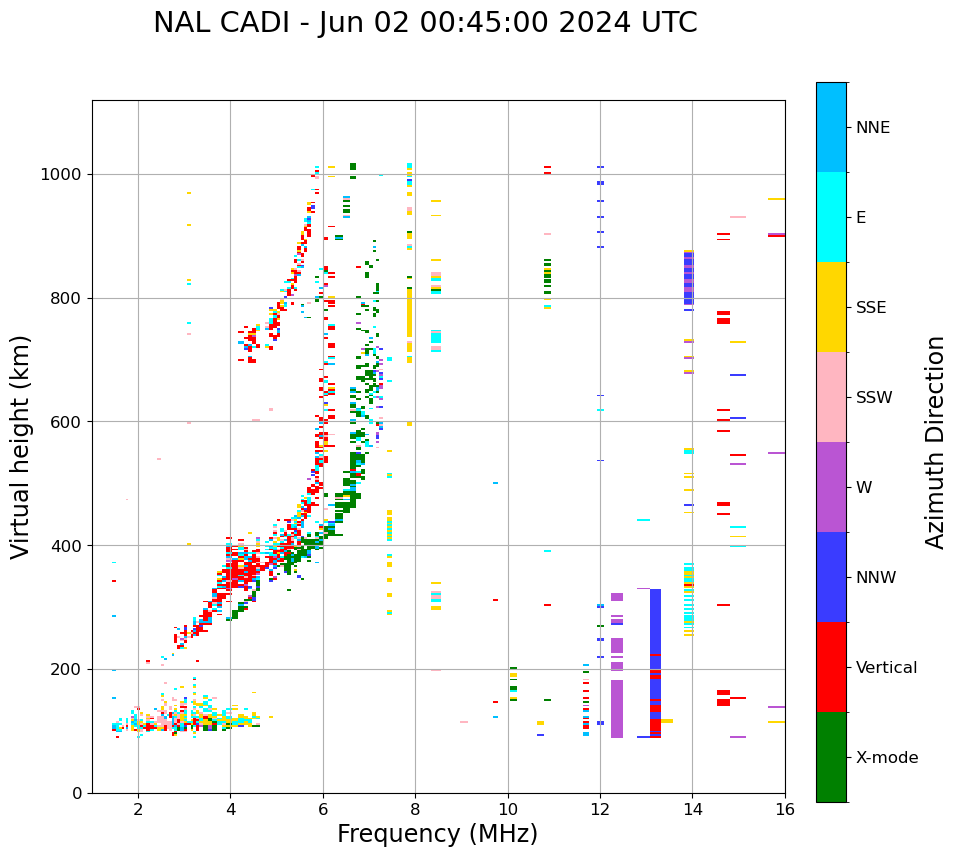 NAL CADI - Jun 02 00:45:00 2024 UTC

Virtual height (km)

1000
800
600
400
200
0

2
4
6
8
10
12
14
16

Frequency (MHz)

NNE
E
SSE
SSW
W
NNW
Vertical
X-mode

Azimuth Direction